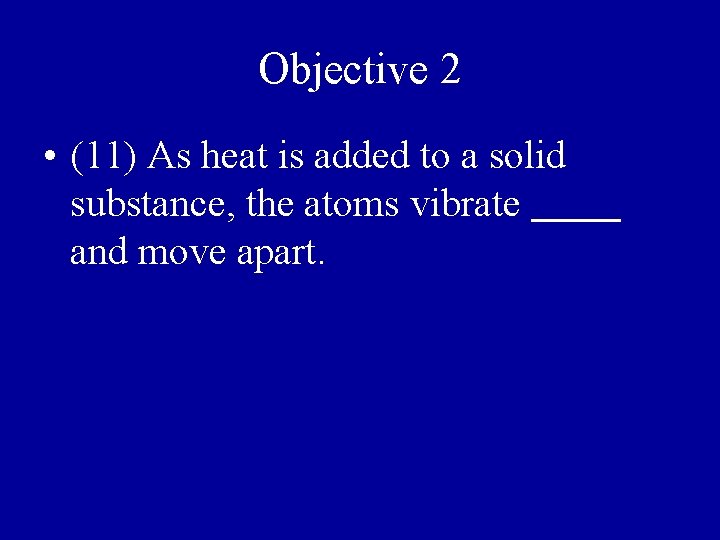 Objective 2

• (11) As heat is added to a solid substance, the atoms vibrate _____ and move apart.